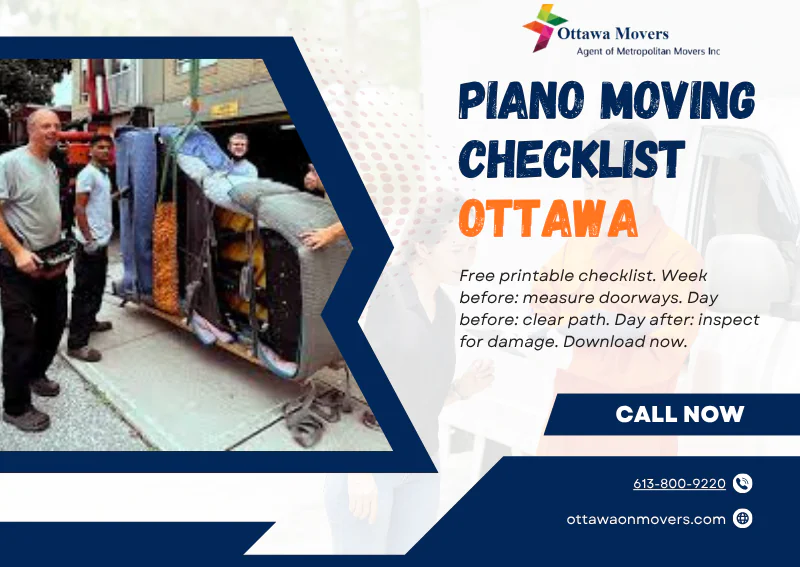 Ottawa Movers
Agent of Metropolitan Movers Inc

PIANO MOVING CHECKLIST OTTAWA

Free printable checklist. Week before: measure doorways. Day before: clear path. Day after: inspect for damage. Download now.

CALL NOW

613-800-9220

ottawaonmovers.com